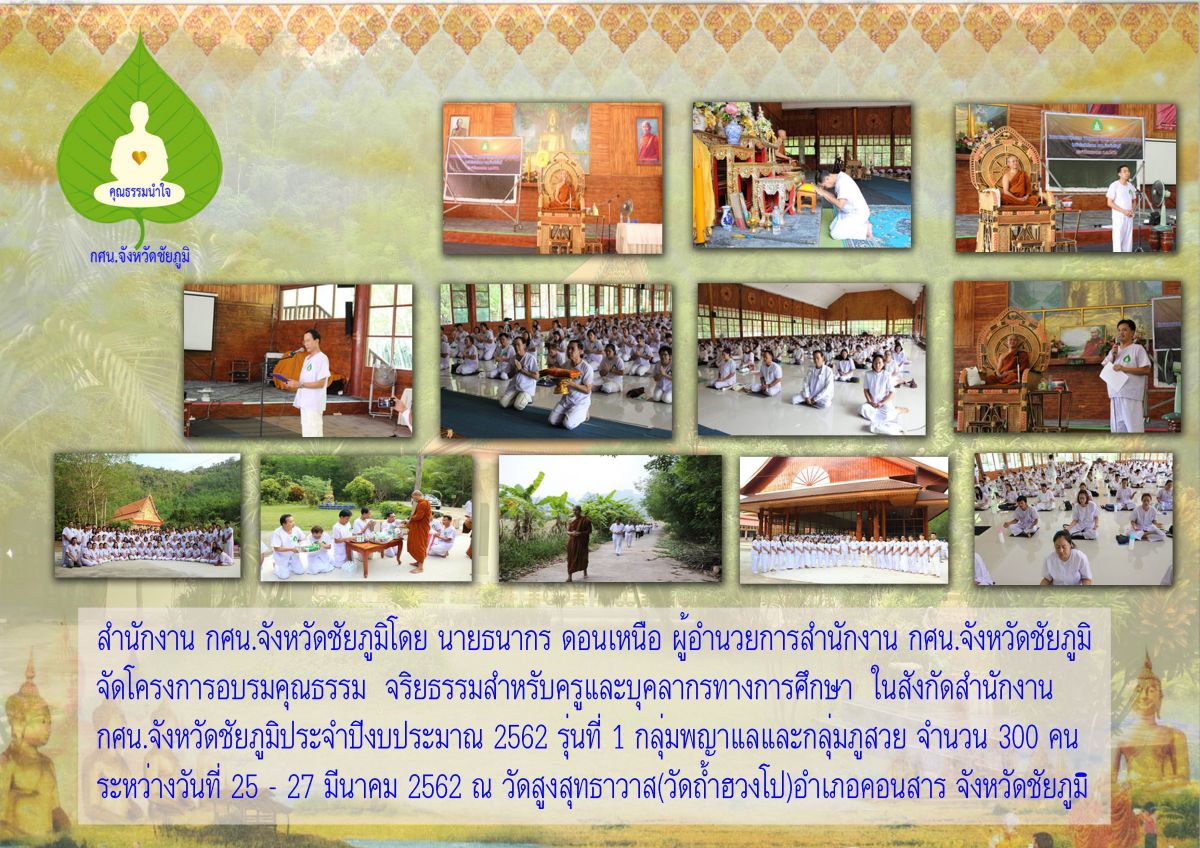 คุณธรรมนำใจ
กศน.จังหวัดชัยภูมิ

สำนักงาน กศน.จังหวัดชัยภูมิโดย นายธนากร ดอนเหนือ ผู้อำนวยการสำนักงาน กศน.จังหวัดชัยภูมิ จัดโครงการอบรมคุณธรรม จริยธรรมสำหรับครูและบุคลากรทางการศึกษา ในสังกัดสำนักงาน กศน.จังหวัดชัยภูมิประจำปีงบประมาณ 2562 รุ่นที่ 1 กลุ่มพญาแลและกลุ่มภูสวย จำนวน 300 คน ระหว่างวันที่ 25 - 27 มีนาคม 2562 ณ วัดสูงสุทธาวาส(วัดถ้ำฮวงโป)อำเภอคอนสาร จังหวัดชัยภูมิ